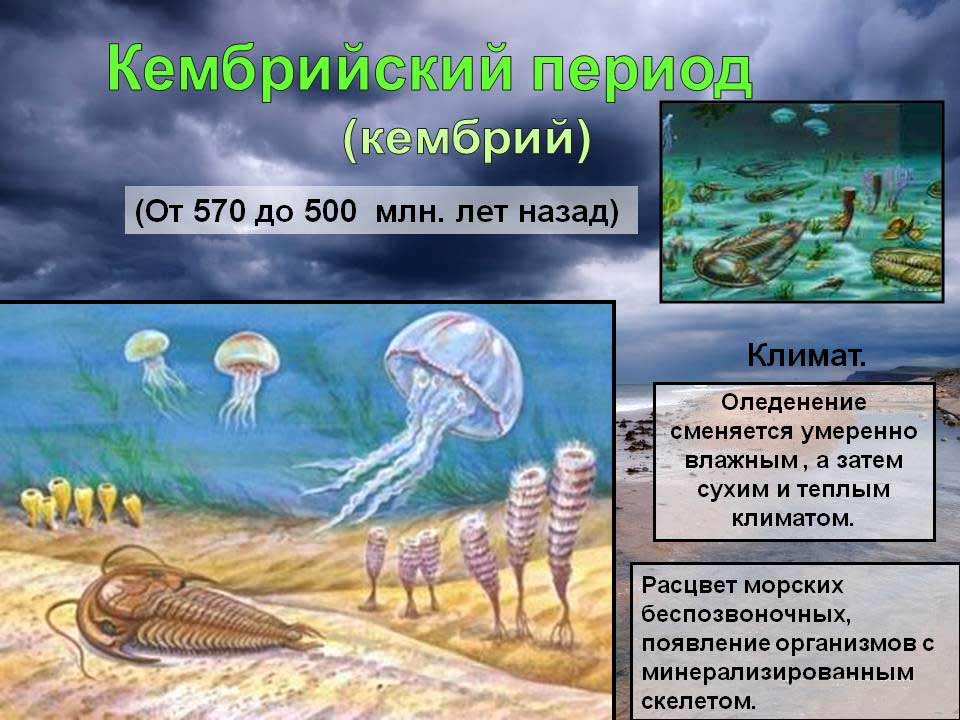 Кембрийский период

(кембрий)

(От 570 до 500 млн. лет назад)

Климат.

Оледенение сменяется умеренно влажным , а затем сухим и теплым климатом.

Расцвет морских беспозвоночных, появление организмов с минерализированным скелетом.